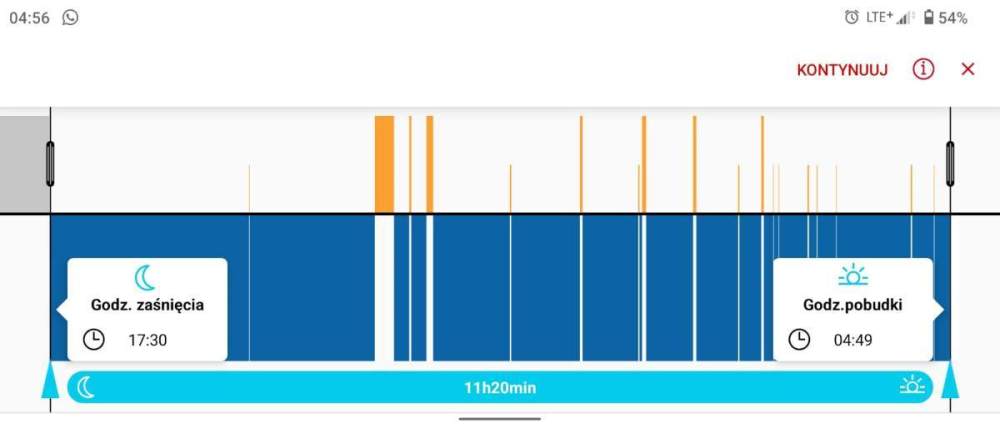 04:56

LTE+ 54%

KONTYNUUJ

Godz. zaśnięcia
17:30

Godz.pobudki
04:49

11h20min